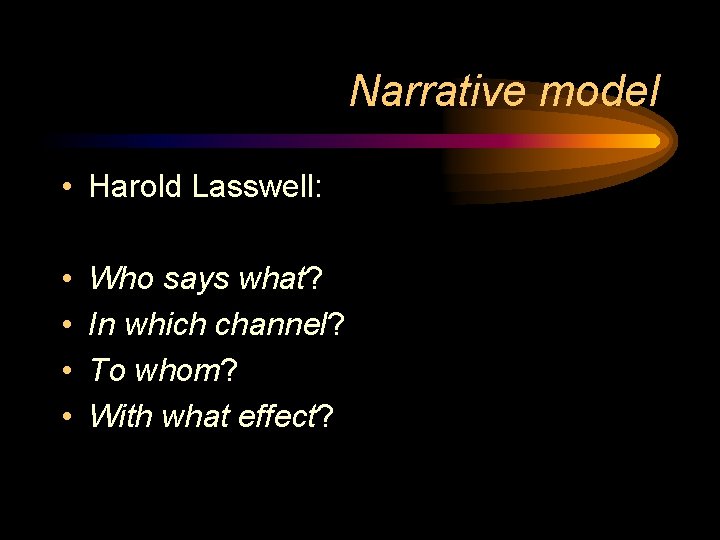 Narrative model

• Harold Lasswell:

• Who says what?
• In which channel?
• To whom?
• With what effect?